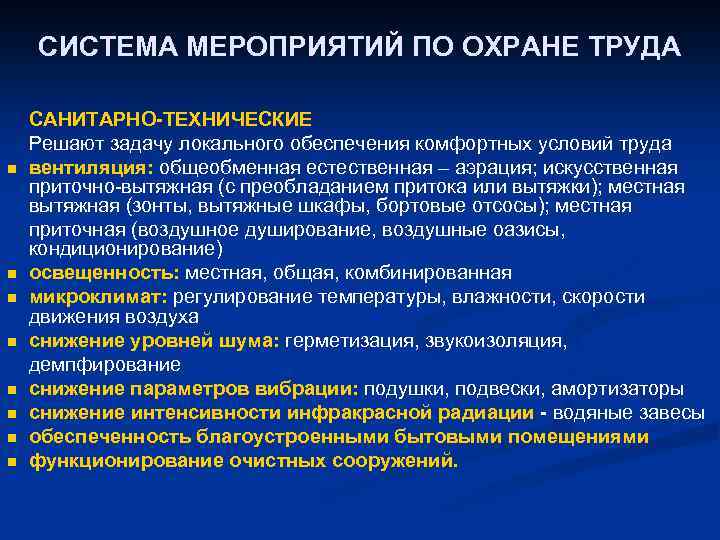 СИСТЕМА МЕРОПРИЯТИЙ ПО ОХРАНЕ ТРУДА

САНИТАРНО-ТЕХНИЧЕСКИЕ
Решают задачу локального обеспечения комфортных условий труда

- вентиляция: общеобменная естественная – аэрация; искусственная приточно-вытяжная (с преобладанием притока или вытяжки); местная вытяжная (зонты, вытяжные шкафы, бортовые отсосы); местная приточная (воздушное душирование, воздушные оазисы, кондиционирование)
- освещенность: местная, общая, комбинированная
- микроклимат: регулирование температуры, влажности, скорости движения воздуха
- снижение уровней шума: герметизация, звукоизоляция, демпфирование
- снижение параметров вибрации: подушки, подвески, амортизаторы
- снижение интенсивности инфракрасной радиации - водяные завесы
- обеспеченность благоустроенными бытовыми помещениями
- функционирование очистных сооружений.